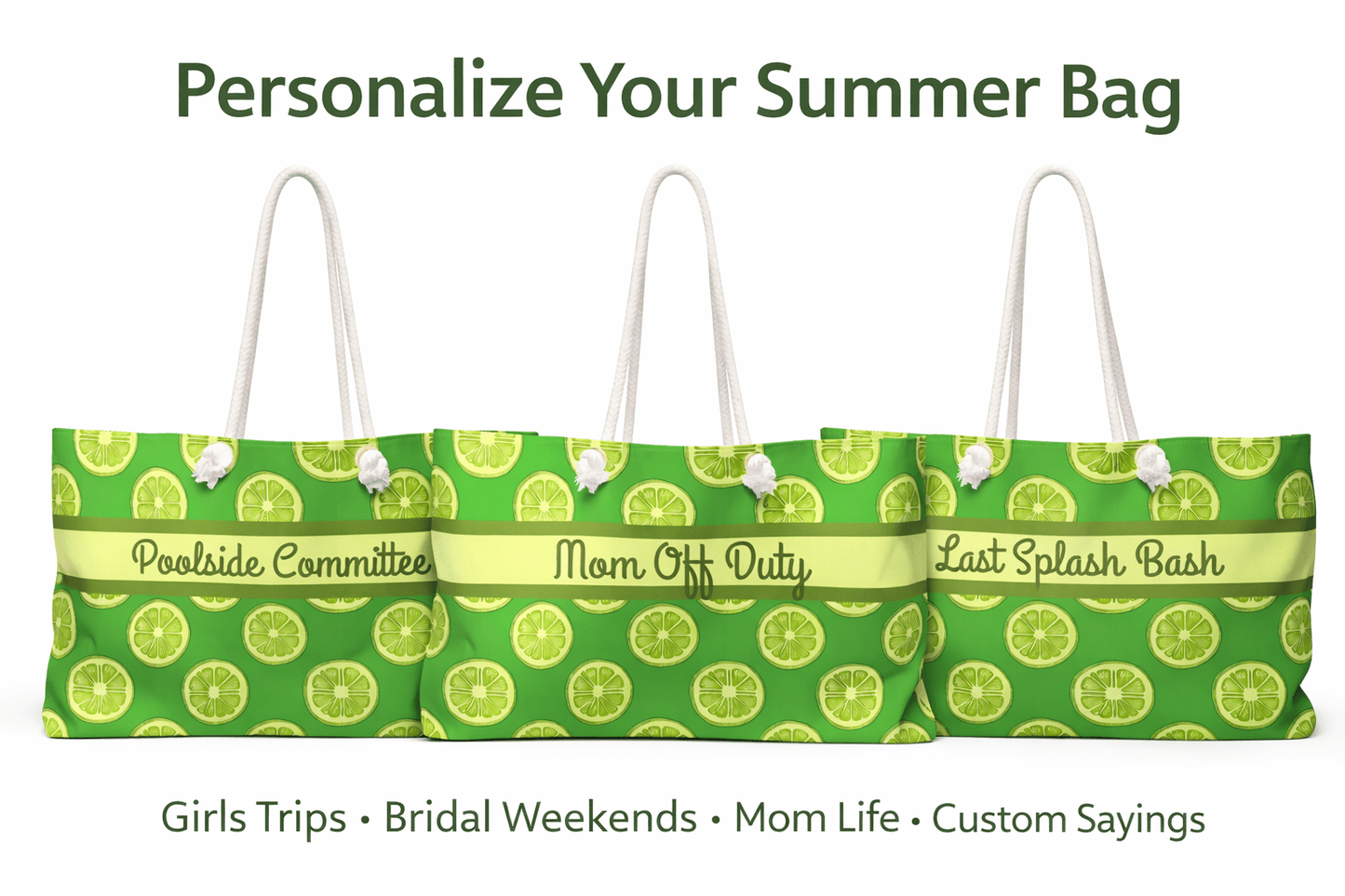 Personalize Your Summer Bag

Poolside Committee

Mom Off Duty

Last Splash Bash

Girls Trips • Bridal Weekends • Mom Life • Custom Sayings